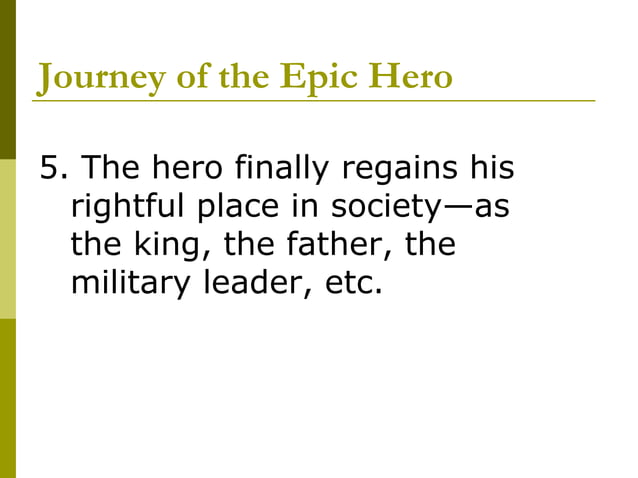 Journey of the Epic Hero

5. The hero finally regains his rightful place in society—as the king, the father, the military leader, etc.